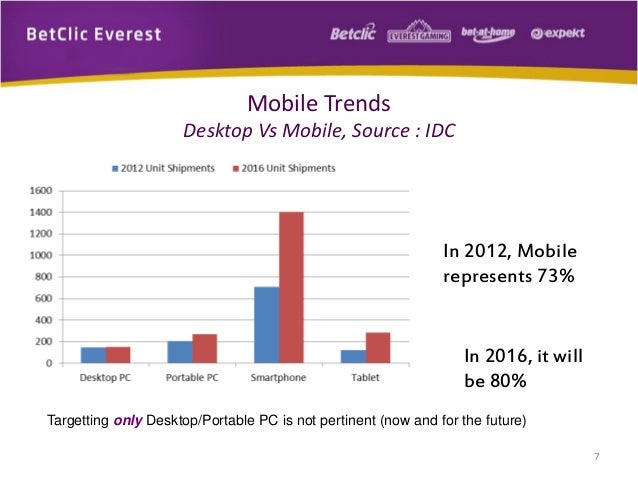 BetClic Everest

Betclic EVEREST GAMING bet-at-home expekt

Mobile Trends
Desktop Vs Mobile, Source : IDC

2012 Unit Shipments 2016 Unit Shipments

1600
1400
1200
1000
800
600
400
200
0

Desktop PC Portable PC Smartphone Tablet

In 2012, Mobile represents 73%

In 2016, it will be 80%

Targetting only Desktop/Portable PC is not pertinent (now and for the future)

7